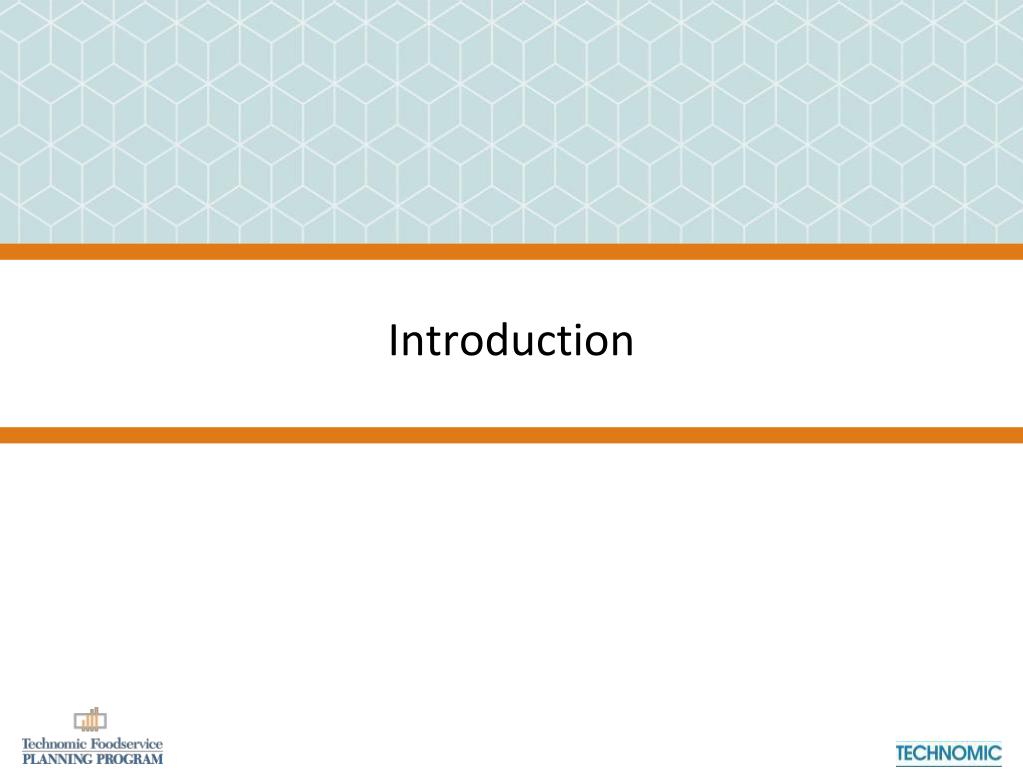 Introduction

Technomic Foodservice
PLANNING PROGRAM

TECHNOMIC